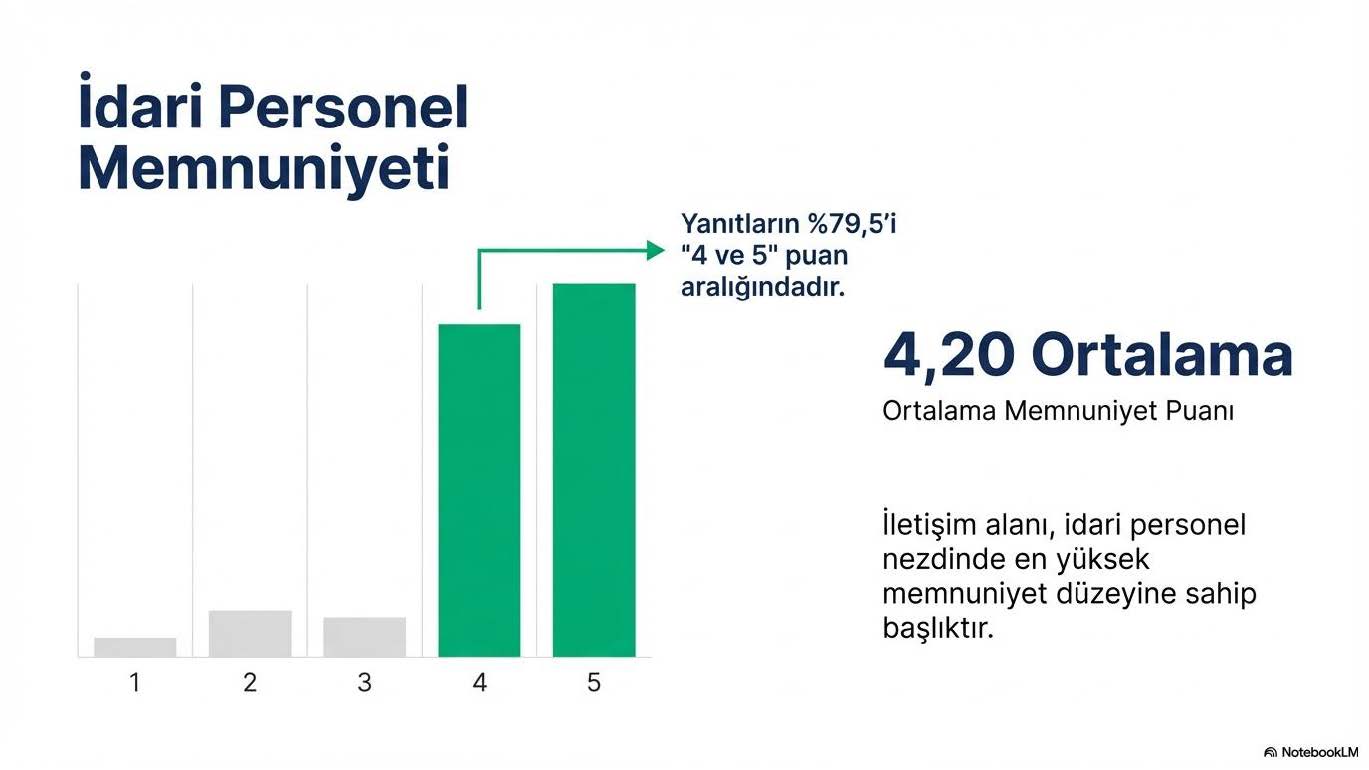 İdari Personel Memnuniyeti

Yanıtların %79,5'i "4 ve 5" puan aralığındadır.

1
2
3
4
5

4,20 Ortalama

Ortalama Memnuniyet Puanı

İletişim alanı, idari personel nezdinde en yüksek memnuniyet düzeyine sahip başlıktır.

NotebookLM